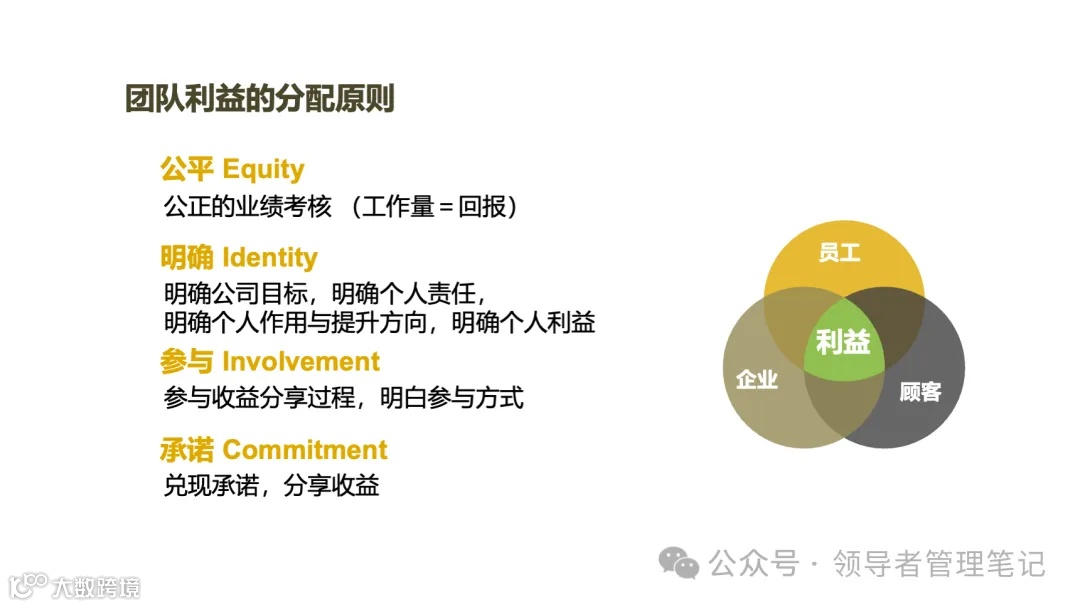 团队利益的分配原则

公平 Equity

公正的业绩考核 （工作量＝回报）

明确 Identity

明确公司目标，明确个人责任，
明确个人作用与提升方向，明确个人利益

参与 Involvement

参与收益分享过程，明白参与方式

承诺 Commitment

兑现承诺，分享收益

员工

利益

企业

顾客

公众号 · 领导者管理笔记

大数跨境